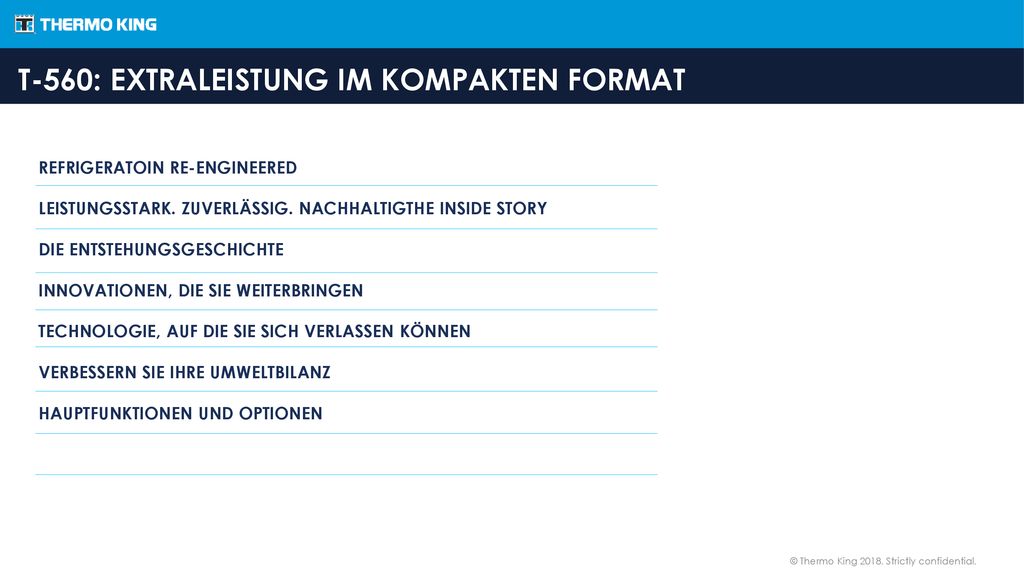 THERMO KING

T-560: EXTRALEISTUNG IM KOMPAKTEN FORMAT

REFRIGERATOIN RE-ENGINEERED

LEISTUNGSSTARK. ZUVERLÄSSIG. NACHHALTIGTHE INSIDE STORY

DIE ENTSTEHUNGSGESCHICHTE

INNOVATIONEN, DIE SIE WEITERBRINGEN

TECHNOLOGIE, AUF DIE SIE SICH VERLASSEN KÖNNEN

VERBESSERN SIE IHRE UMWELTBILANZ

HAUPTFUNKTIONEN UND OPTIONEN

© Thermo King 2018. Strictly confidential.